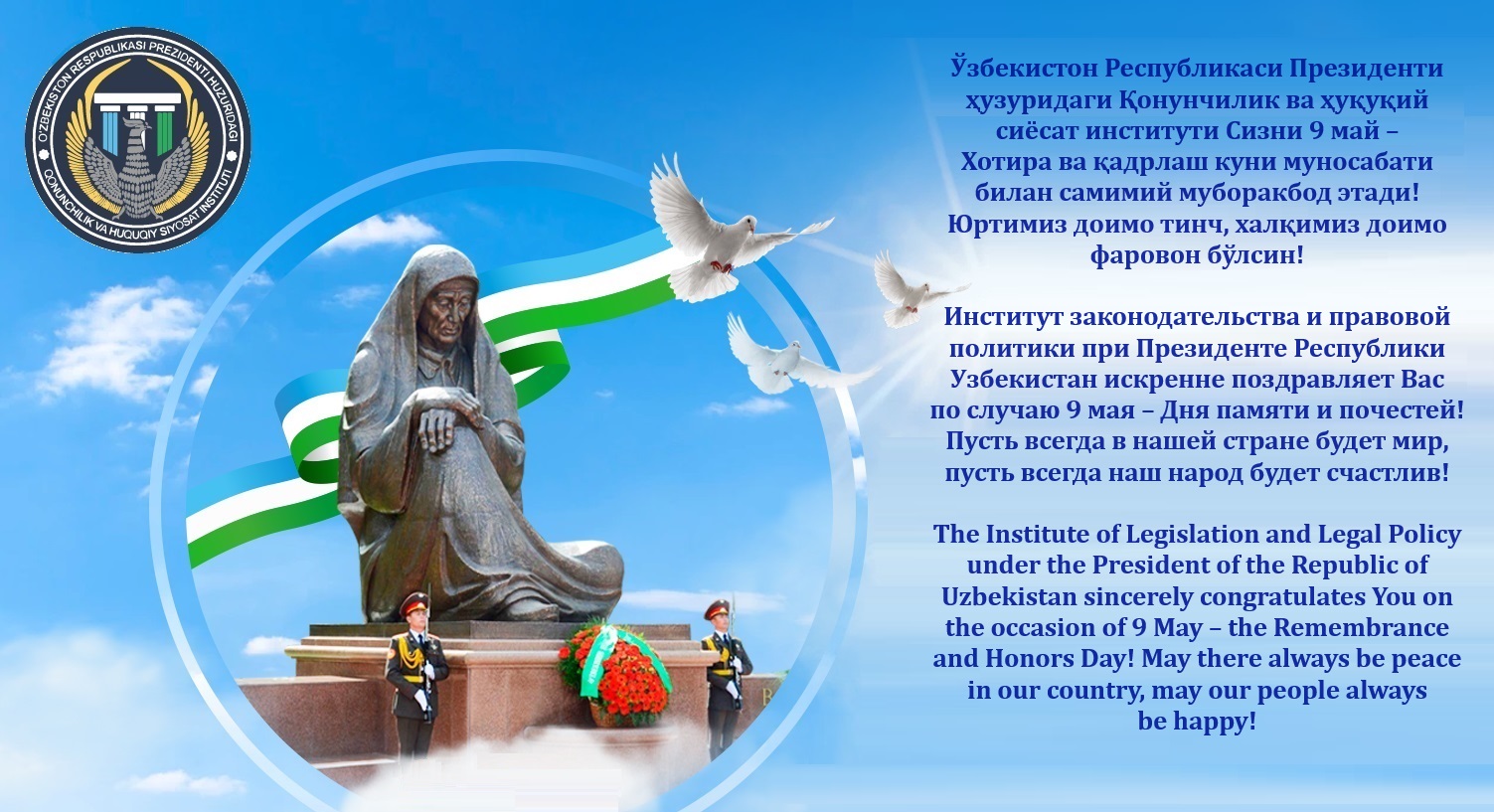 O'ZBEKISTON RESPUBLIKASI PREZIDENTI HUZURIDAGI QONUNCHILIK VA HUQUQIY SIYOSAT INSTITUTI

Ўзбекистон Республикаси Президенти ҳузуридаги Қонунчилик ва ҳуқуқий сиёсат институти Сизни 9 май – Хотира ва қадрлаш куни муносабати билан самимий муборакбод этади! Юртимиз доимо тинч, халқимиз доимо фаровон бўлсин!

Институт законодательства и правовой политики при Президенте Республики Узбекистан искренне поздравляет Вас по случаю 9 мая – Дня памяти и почестей! Пусть всегда в нашей стране будет мир, пусть всегда наш народ будет счастлив!

The Institute of Legislation and Legal Policy under the President of the Republic of Uzbekistan sincerely congratulates You on the occasion of 9 May – the Remembrance and Honors Day! May there always be peace in our country, may our people always be happy!